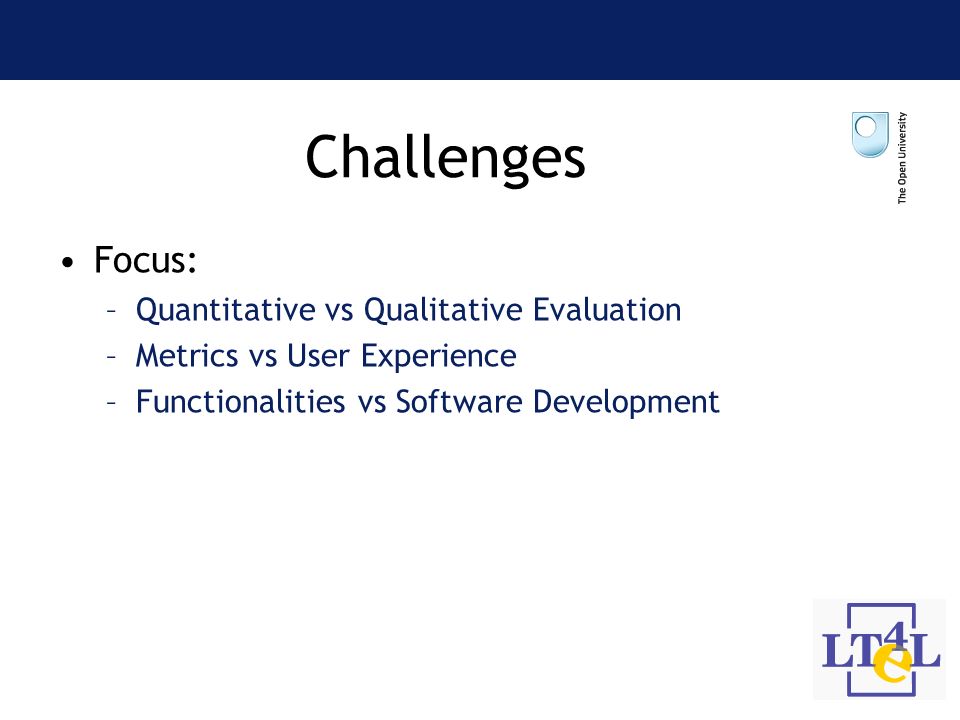 Challenges

The Open University

• Focus:
– Quantitative vs Qualitative Evaluation
– Metrics vs User Experience
– Functionalities vs Software Development

LT4eL